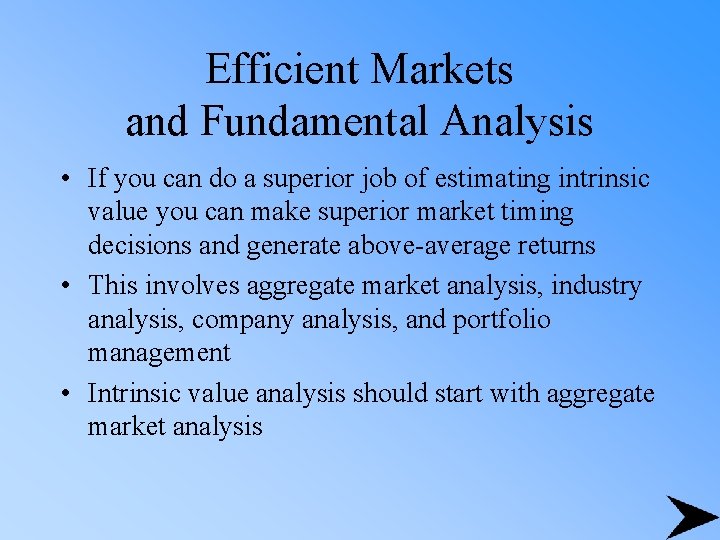 Efficient Markets and Fundamental Analysis

• If you can do a superior job of estimating intrinsic value you can make superior market timing decisions and generate above-average returns

• This involves aggregate market analysis, industry analysis, company analysis, and portfolio management

• Intrinsic value analysis should start with aggregate market analysis